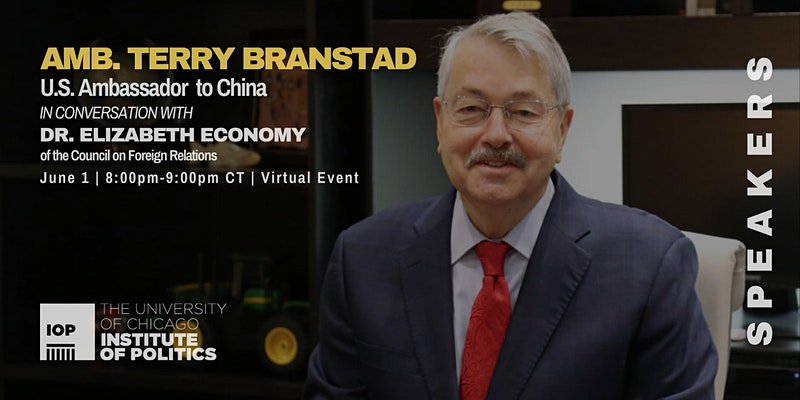 AMB. TERRY BRANSTAD
U.S. Ambassador to China
IN CONVERSATION WITH
DR. ELIZABETH ECONOMY
of the Council on Foreign Relations
June 1 | 8:00pm-9:00pm CT | Virtual Event

IOP
THE UNIVERSITY OF CHICAGO
INSTITUTE OF POLITICS

SPEAKERS